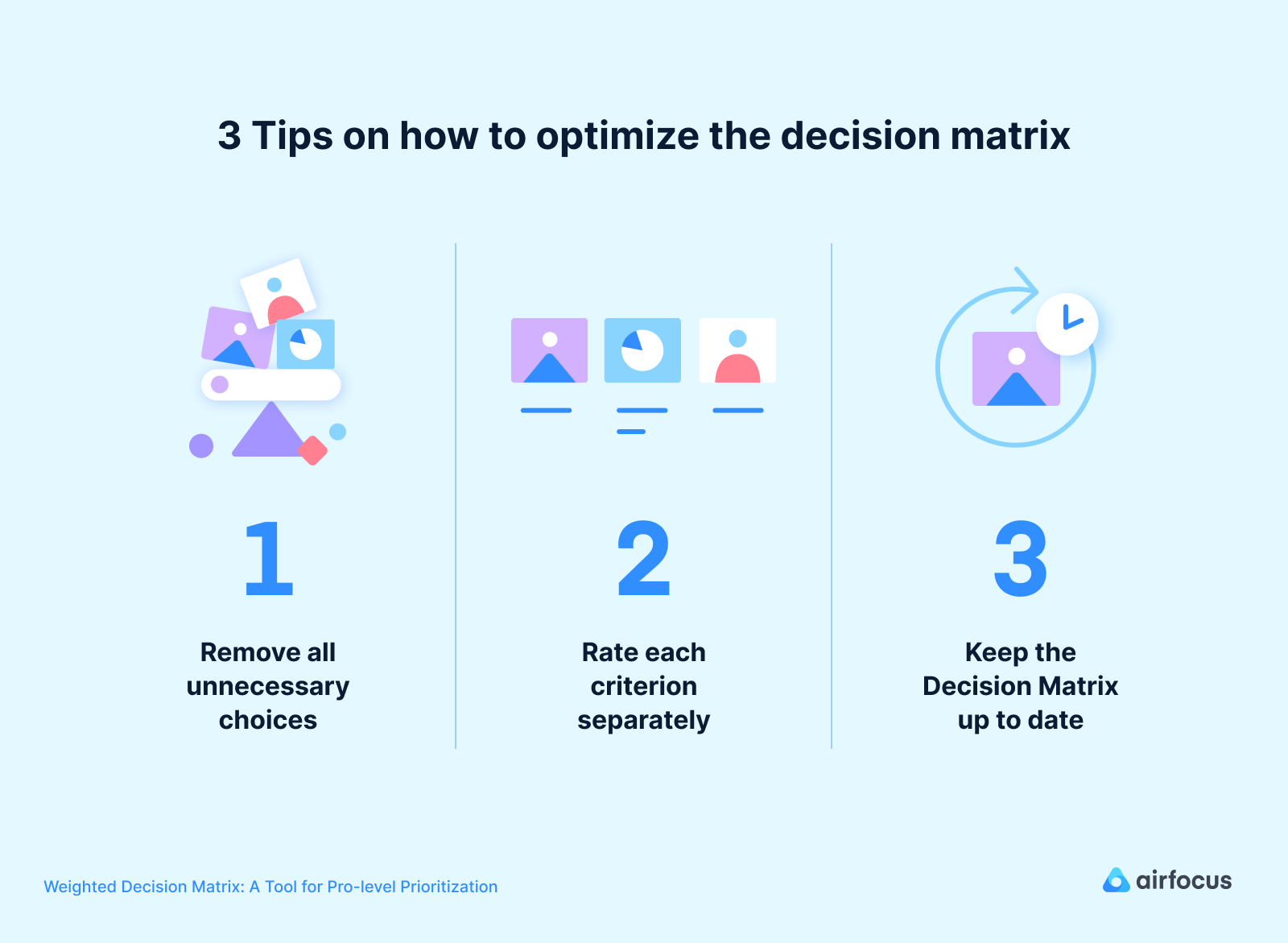 3 Tips on how to optimize the decision matrix

1

Remove all unnecessary choices

2

Rate each criterion separately

3

Keep the Decision Matrix up to date

Weighted Decision Matrix: A Tool for Pro-level Prioritization

airfocus